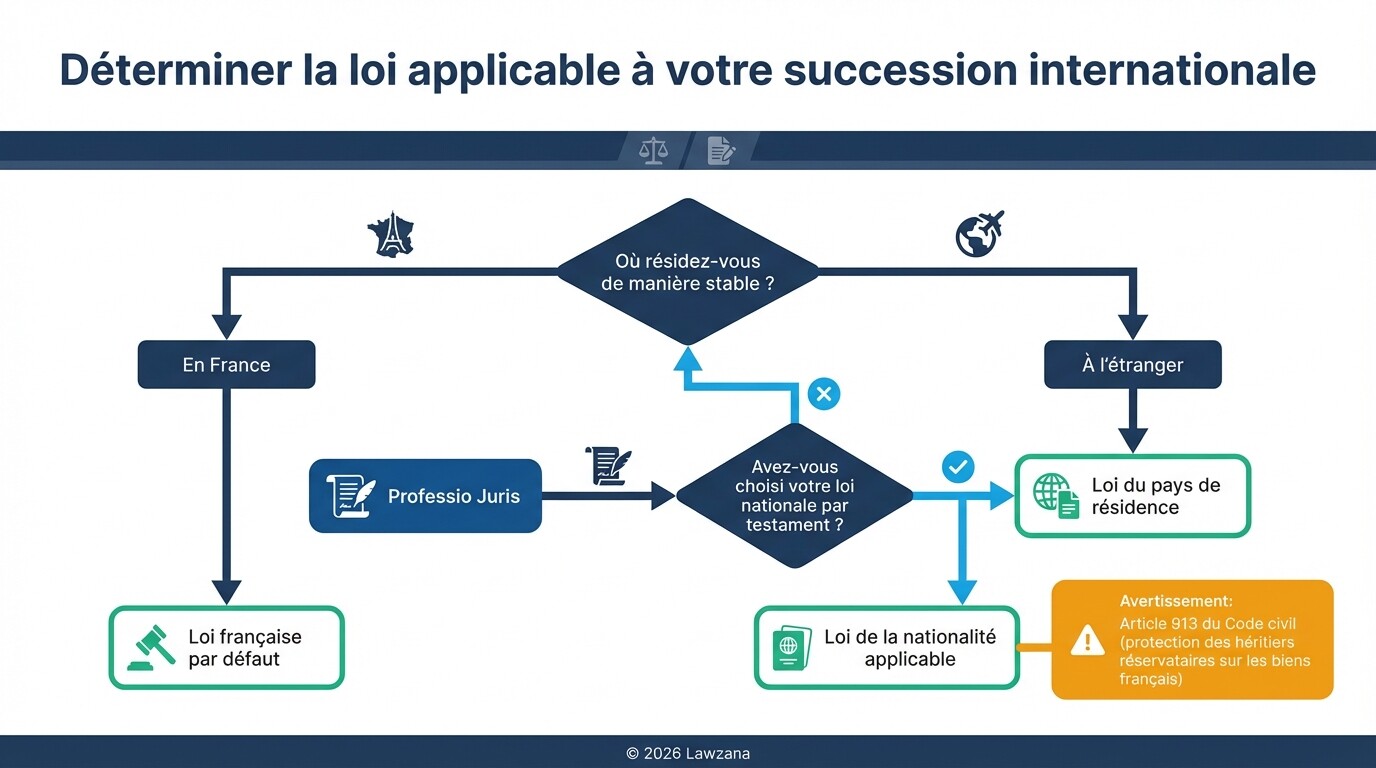 Déterminer la loi applicable à votre succession internationale

Où résidez-vous de manière stable ?

En France

À l'étranger

Professio Juris

Avez-vous choisi votre loi nationale par testament ?

Loi du pays de résidence

Loi française par défaut

Loi de la nationalité applicable

Avertissement:
Article 913 du Code civil (protection des héritiers réservataires sur les biens français)

© 2026 Lawzana